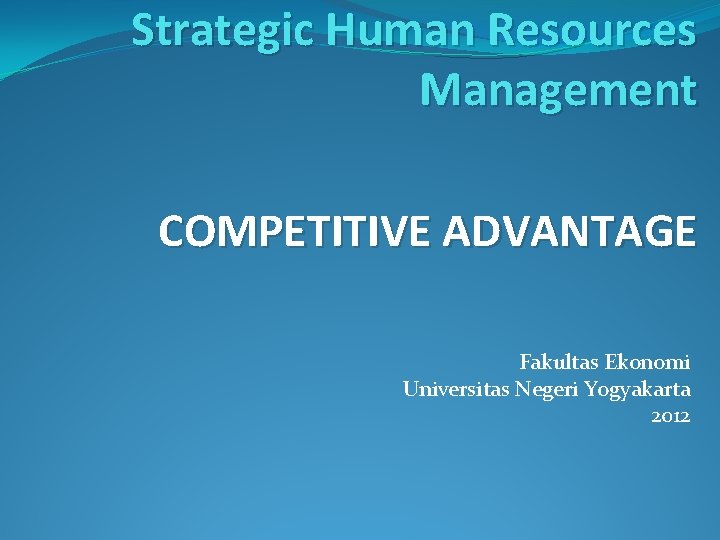 Strategic Human Resources Management

COMPETITIVE ADVANTAGE

Fakultas Ekonomi
Universitas Negeri Yogyakarta
2012